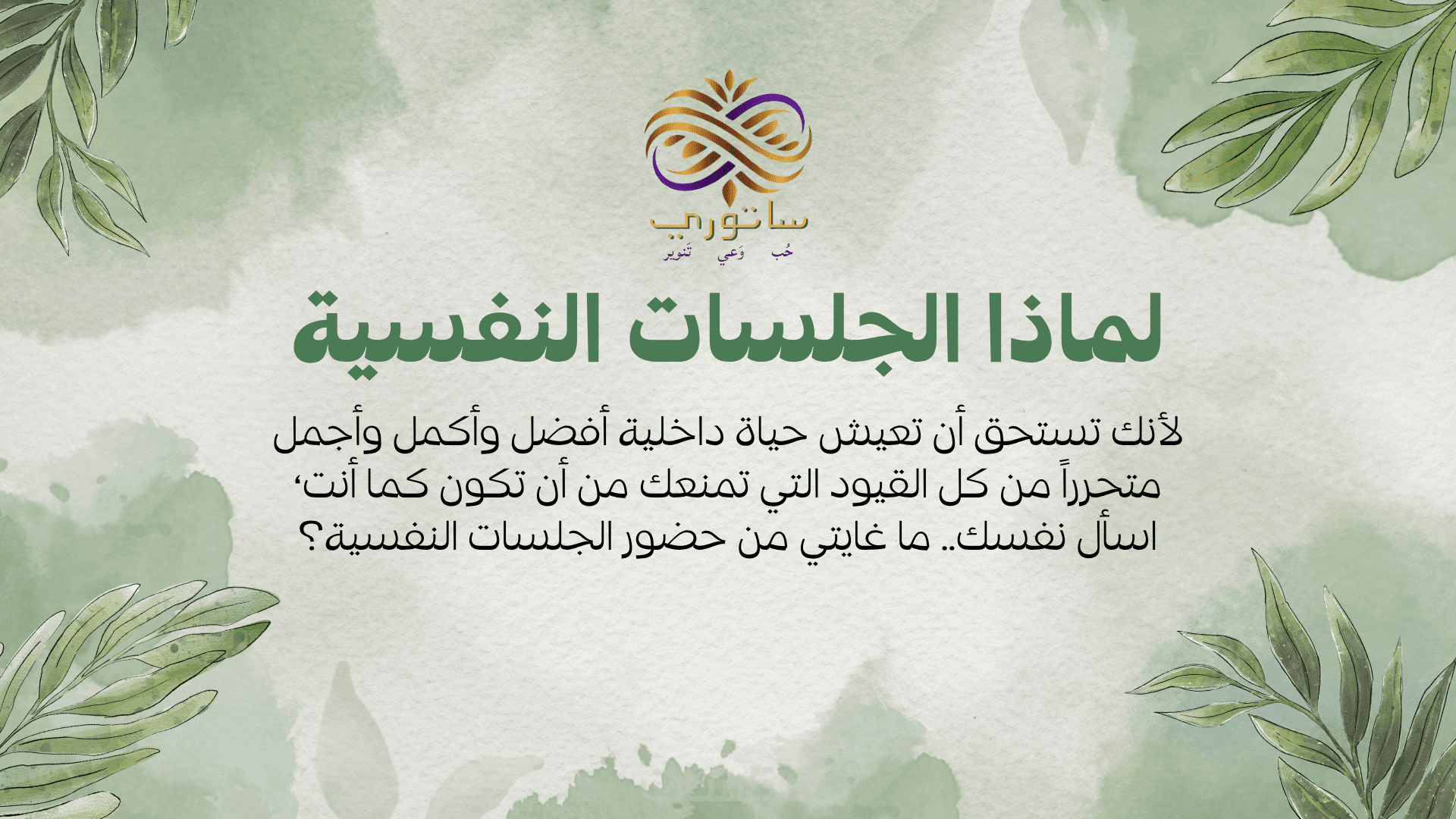 ساتوري
حُب وَعي تَنوير

لماذا الجلسات النفسية

لأنك تستحق أن تعيش حياة داخلية أفضل وأكمل وأجمل متحرراً من كل القيود التي تمنعك من أن تكون كما أنت، اسأل نفسك.. ما غايتي من حضور الجلسات النفسية؟